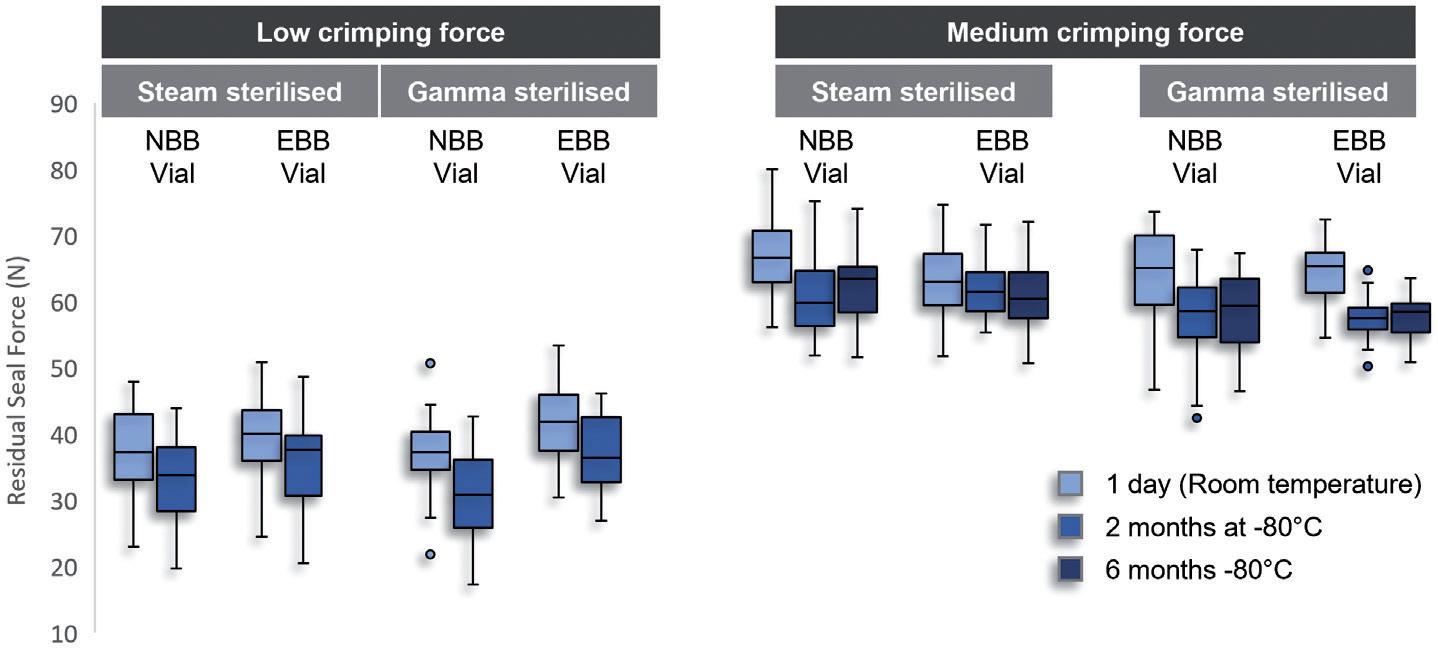 Low crimping force

Steam sterilised

Gamma sterilised

NBB Vial

EBB Vial

NBB Vial

EBB Vial

Medium crimping force

Steam sterilised

Gamma sterilised

NBB Vial

EBB Vial

NBB Vial

EBB Vial

Residual Seal Force (N)

90
80
70
60
50
40
30
20
10

1 day (Room temperature)
2 months at -80°C
6 months -80°C